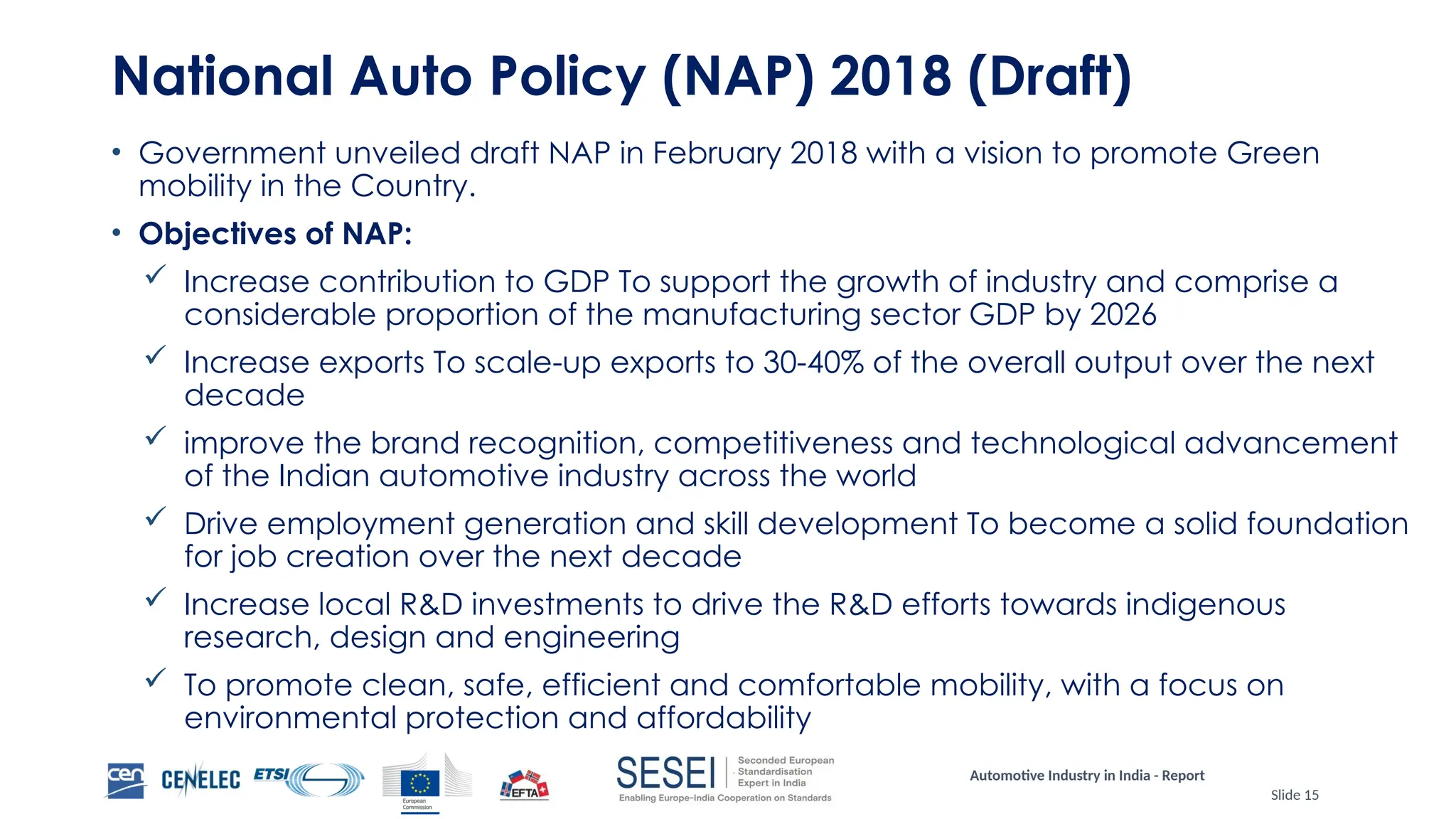 National Auto Policy (NAP) 2018 (Draft)

• Government unveiled draft NAP in February 2018 with a vision to promote Green mobility in the Country.

• Objectives of NAP:

✓ Increase contribution to GDP To support the growth of industry and comprise a considerable proportion of the manufacturing sector GDP by 2026

✓ Increase exports To scale-up exports to 30-40% of the overall output over the next decade

✓ improve the brand recognition, competitiveness and technological advancement of the Indian automotive industry across the world

✓ Drive employment generation and skill development To become a solid foundation for job creation over the next decade

✓ Increase local R&D investments to drive the R&D efforts towards indigenous research, design and engineering

✓ To promote clean, safe, efficient and comfortable mobility, with a focus on environmental protection and affordability

cen CENELEC ETSI European Commission EFTA

SESEI Seconded European Standardisation Expert in India
Enabling Europe-India Cooperation on Standards

Automotive Industry in India - Report

Slide 15